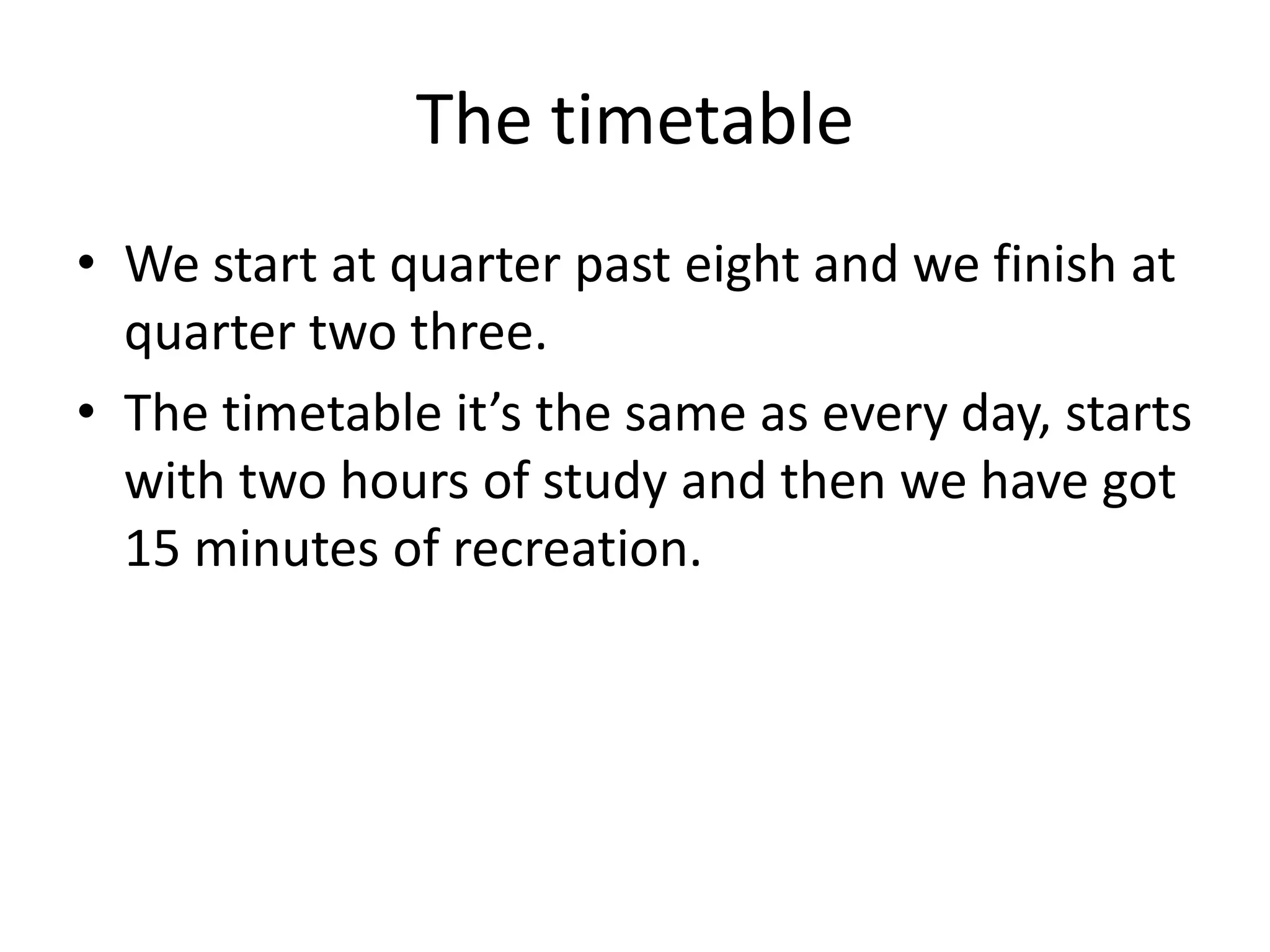 The timetable

• We start at quarter past eight and we finish at quarter two three.
• The timetable it’s the same as every day, starts with two hours of study and then we have got 15 minutes of recreation.